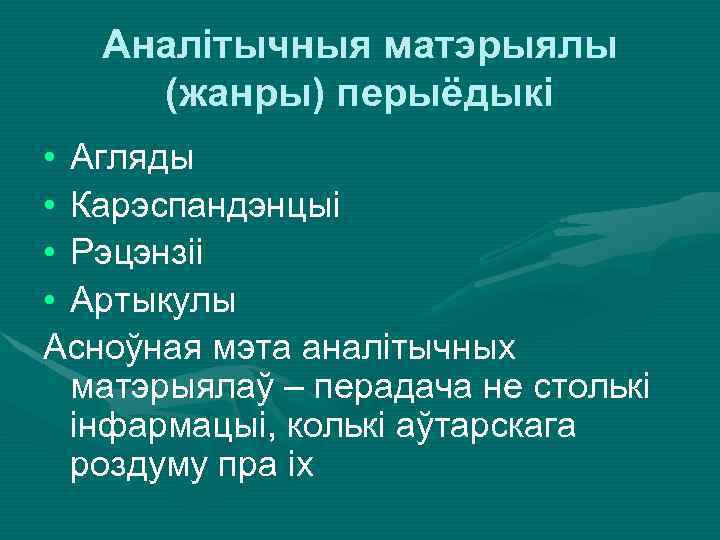 Аналітычныя матэрыялы (жанры) перыёдыкі

• Агляды
• Карэспандэнцыі
• Рэцэнзіі
• Артыкулы

Асноўная мэта аналітычных матэрыялаў – перадача не столькі інфармацыі, колькі аўтарскага роздуму пра іх